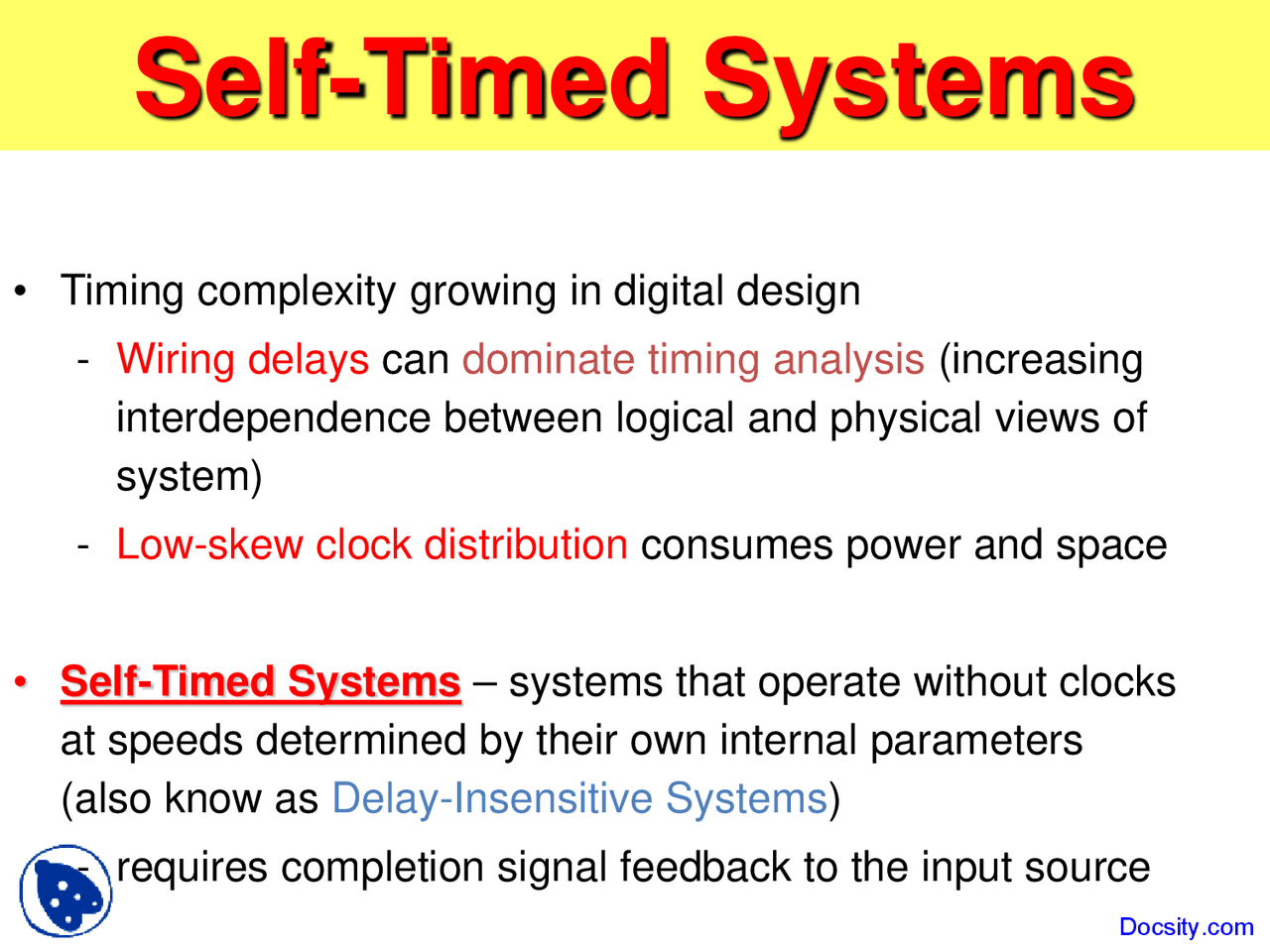 Self-Timed Systems

• Timing complexity growing in digital design

- Wiring delays can dominate timing analysis (increasing interdependence between logical and physical views of system)

- Low-skew clock distribution consumes power and space

• Self-Timed Systems – systems that operate without clocks at speeds determined by their own internal parameters (also know as Delay-Insensitive Systems)

- requires completion signal feedback to the input source

Docsity.com